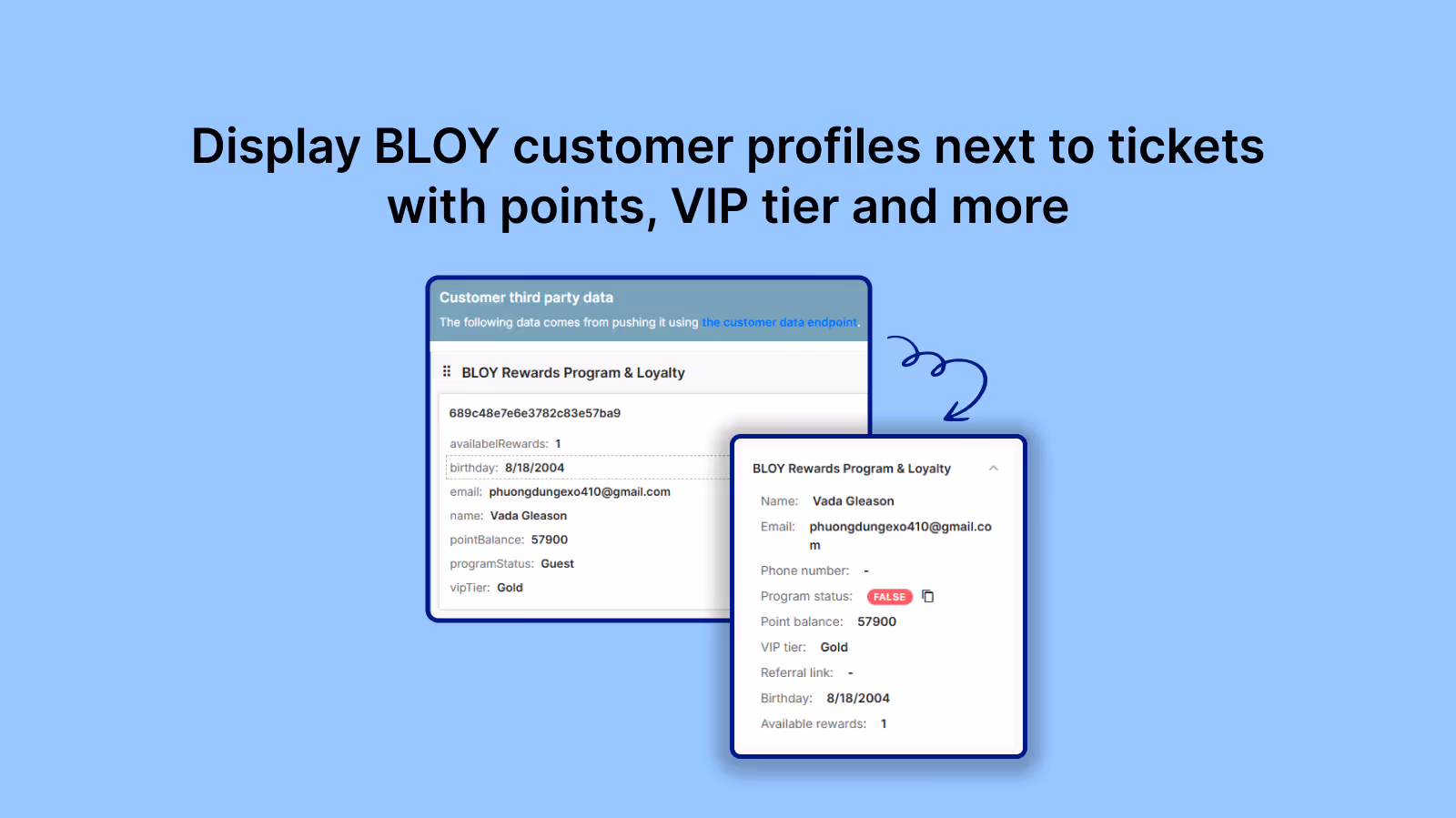 Display BLOY customer profiles next to tickets with points, VIP tier and more

Customer third party data

The following data comes from pushing it using the customer data endpoint.

BLOY Rewards Program & Loyalty

689c48e7e6e3782c83e57ba9

availabelRewards: 1

birthday: 8/18/2004

email: phuongdungexo410@gmail.com

name: Vada Gleason

pointBalance: 57900

programStatus: Guest

vipTier: Gold

BLOY Rewards Program & Loyalty

Name: Vada Gleason

Email: phuongdungexo410@gmail.com

Phone number: -

Program status: FALSE

Point balance: 57900

VIP tier: Gold

Referral link: -

Birthday: 8/18/2004

Available rewards: 1